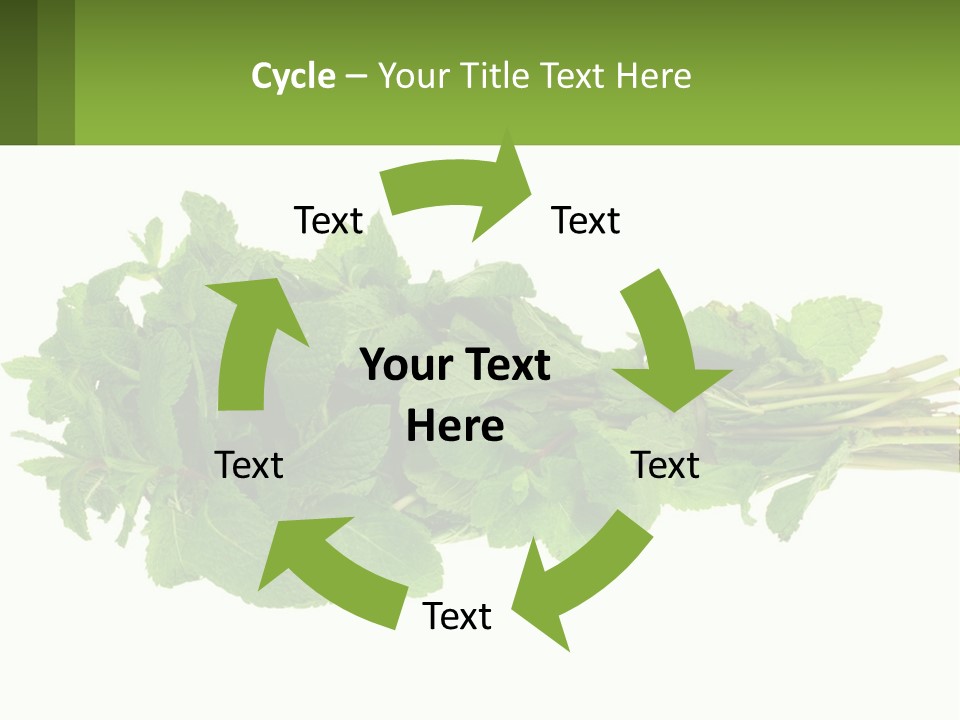 Cycle – Your Title Text Here

Text

Text

Your Text Here

Text

Text

Text